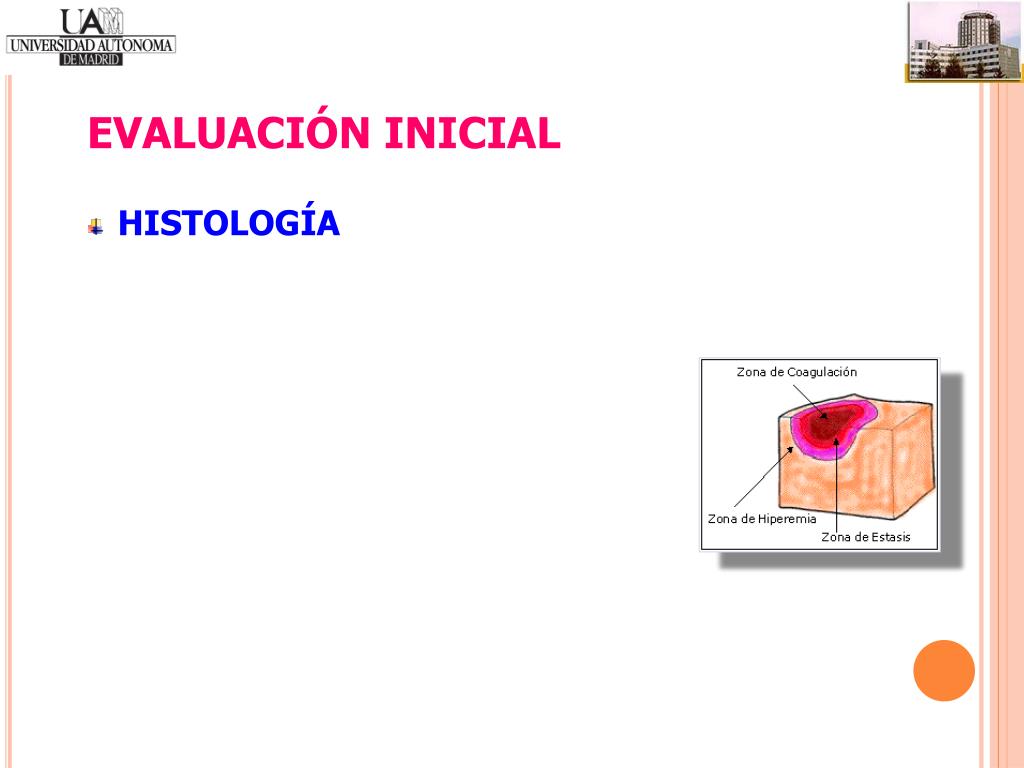 UAM
UNIVERSIDAD AUTONOMA
DE MADRID

EVALUACIÓN INICIAL

HISTOLOGÍA

Zona de Coagulación
Zona de Hiperemia
Zona de Estasis